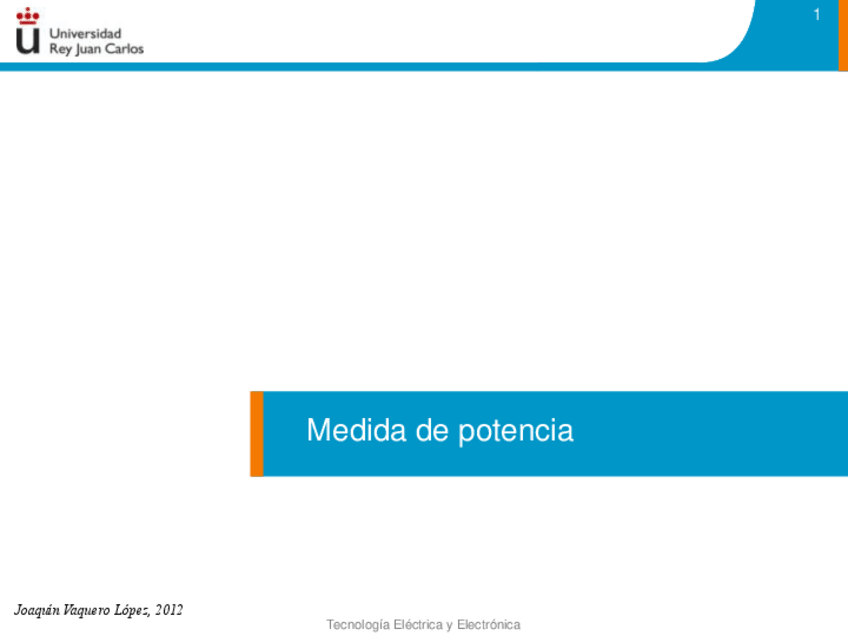 Universidad Rey Juan Carlos

1

Medida de potencia

Joaquín Vaquero López, 2012

Tecnología Eléctrica y Electrónica